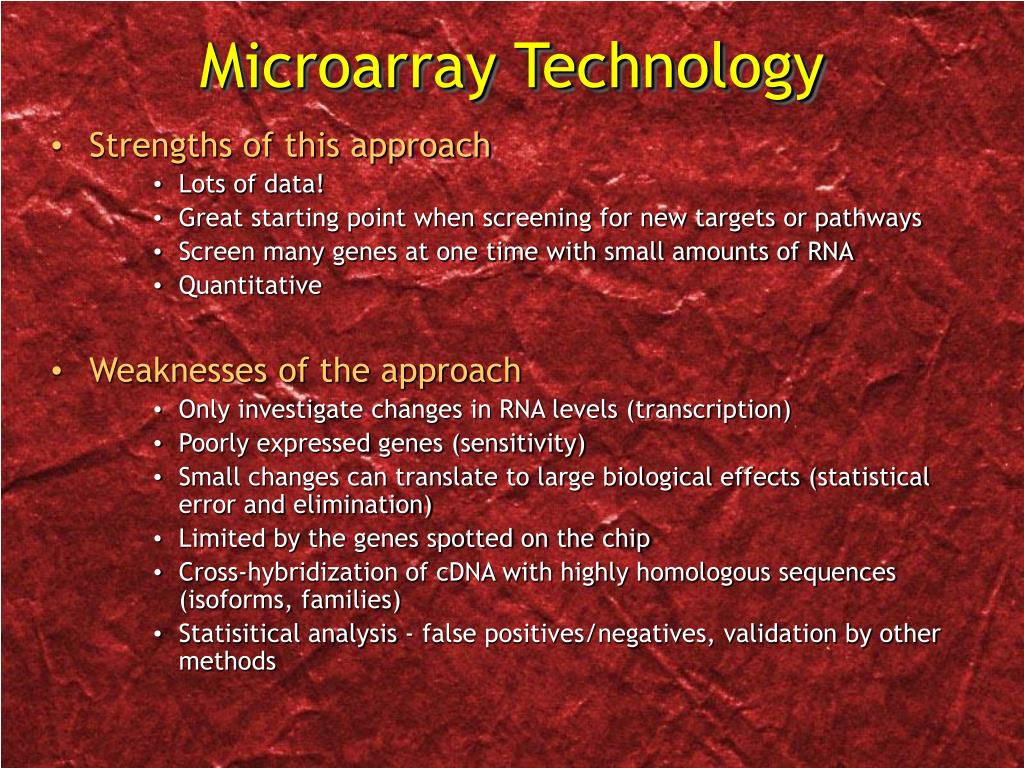 Microarray Technology

• Strengths of this approach
  • Lots of data!
  • Great starting point when screening for new targets or pathways
  • Screen many genes at one time with small amounts of RNA
  • Quantitative

• Weaknesses of the approach
  • Only investigate changes in RNA levels (transcription)
  • Poorly expressed genes (sensitivity)
  • Small changes can translate to large biological effects (statistical error and elimination)
  • Limited by the genes spotted on the chip
  • Cross-hybridization of cDNA with highly homologous sequences (isoforms, families)
  • Statisitical analysis - false positives/negatives, validation by other methods